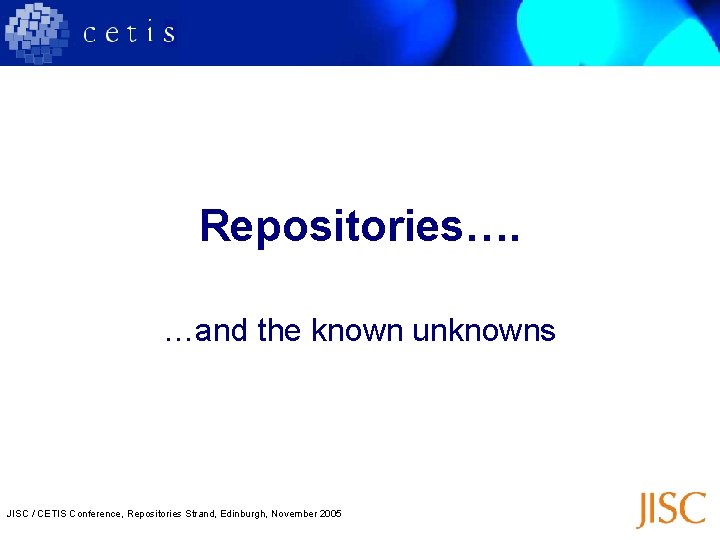 cetis

Repositories….

…and the known unknowns

JISC / CETIS Conference, Repositories Strand, Edinburgh, November 2005

JISC